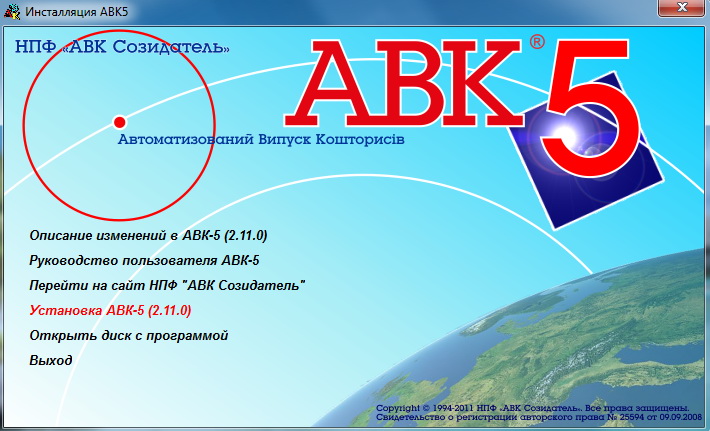 Инсталляция АВК5

НПФ «АВК Созидатель»

АВК® 5

Автоматизований Випуск Кошторисів

Описание изменений в АВК-5 (2.11.0)
Руководство пользователя АВК-5
Перейти на сайт НПФ "АВК Созидатель"
Установка АВК-5 (2.11.0)
Открыть диск с программой
Выход

Copyright © 1994-2011 НПФ "АВК Созидатель". Все права защищены.
Свидетельство о регистрации авторского права № 25594 от 09.09.2008